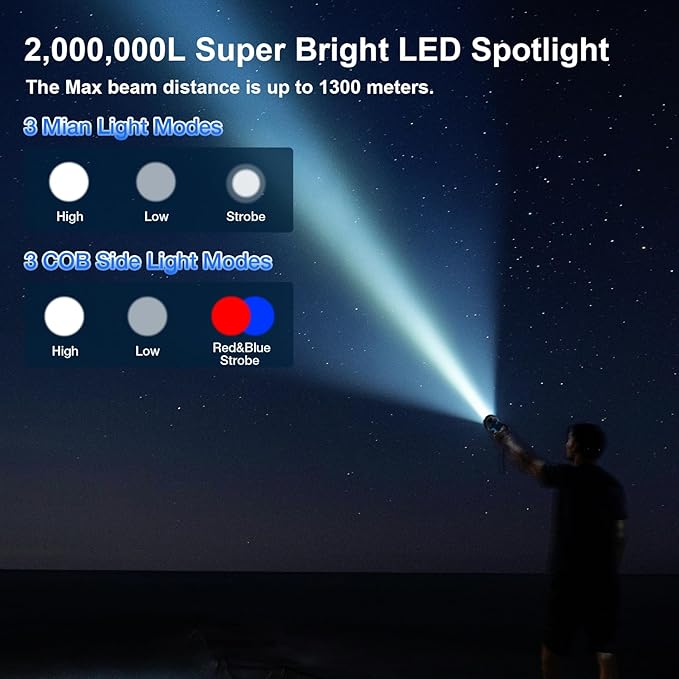 2,000,000L Super Bright LED Spotlight

The Max beam distance is up to 1300 meters.

3 Mian Light Modes

High

Low

Strobe

3 COB Side Light Modes

High

Low

Red&Blue Strobe